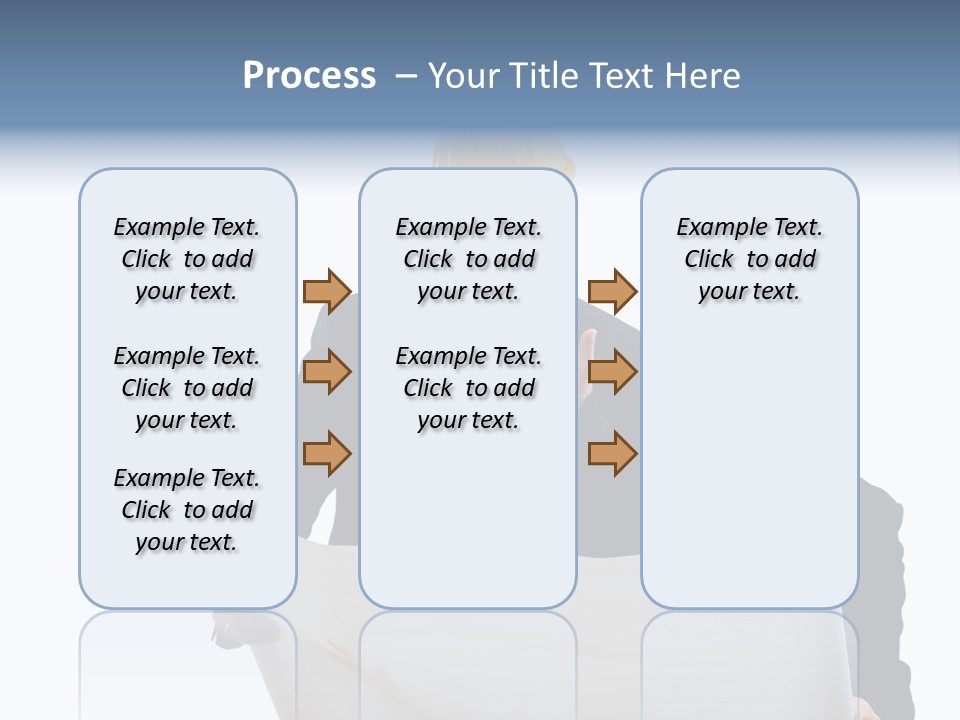 Process – Your Title Text Here

Example Text. Click to add your text.

Example Text. Click to add your text.

Example Text. Click to add your text.

Example Text. Click to add your text.

Example Text. Click to add your text.

Example Text. Click to add your text.